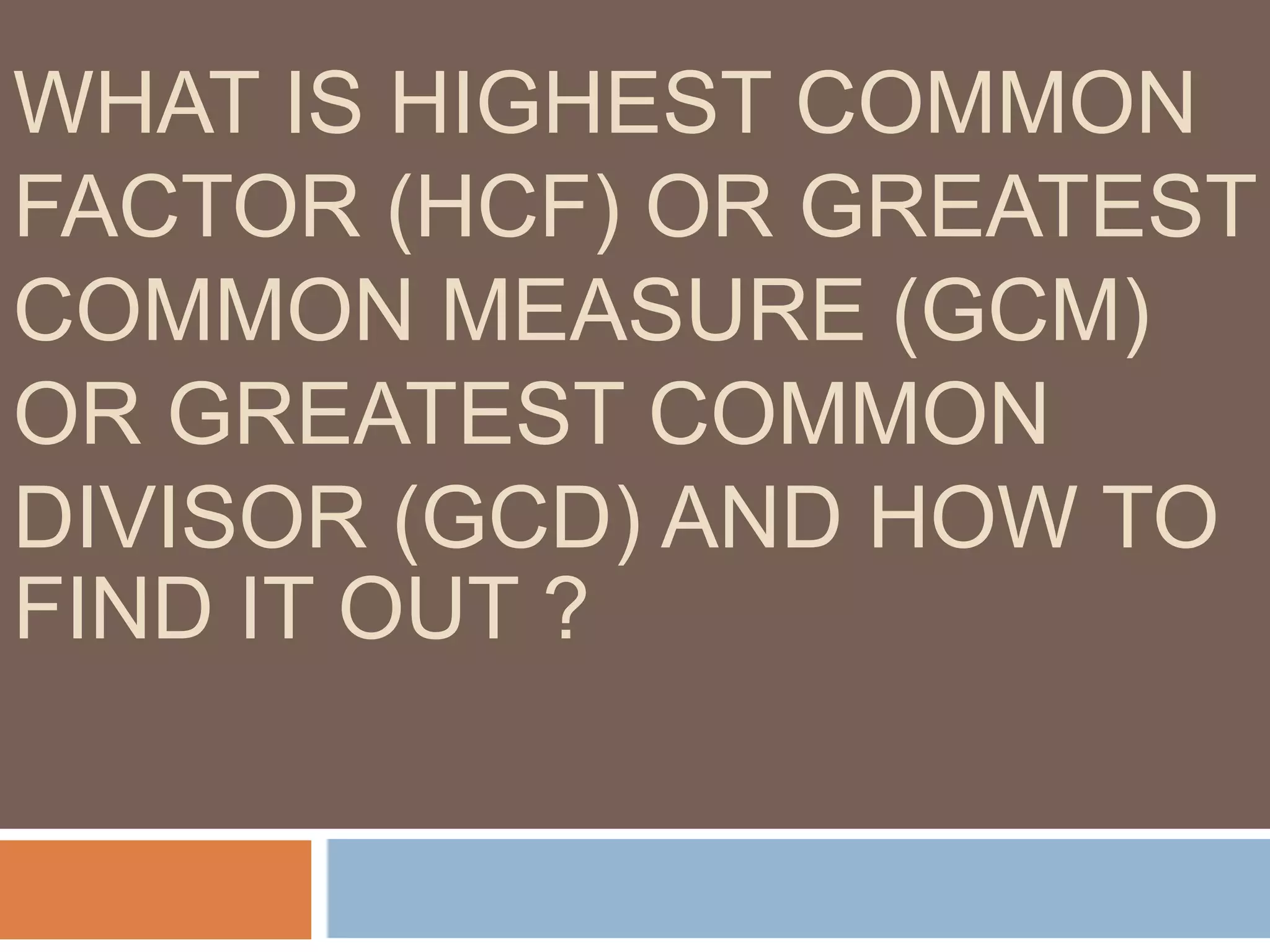 WHAT IS HIGHEST COMMON FACTOR (HCF) OR GREATEST COMMON MEASURE (GCM) OR GREATEST COMMON DIVISOR (GCD) AND HOW TO FIND IT OUT ?